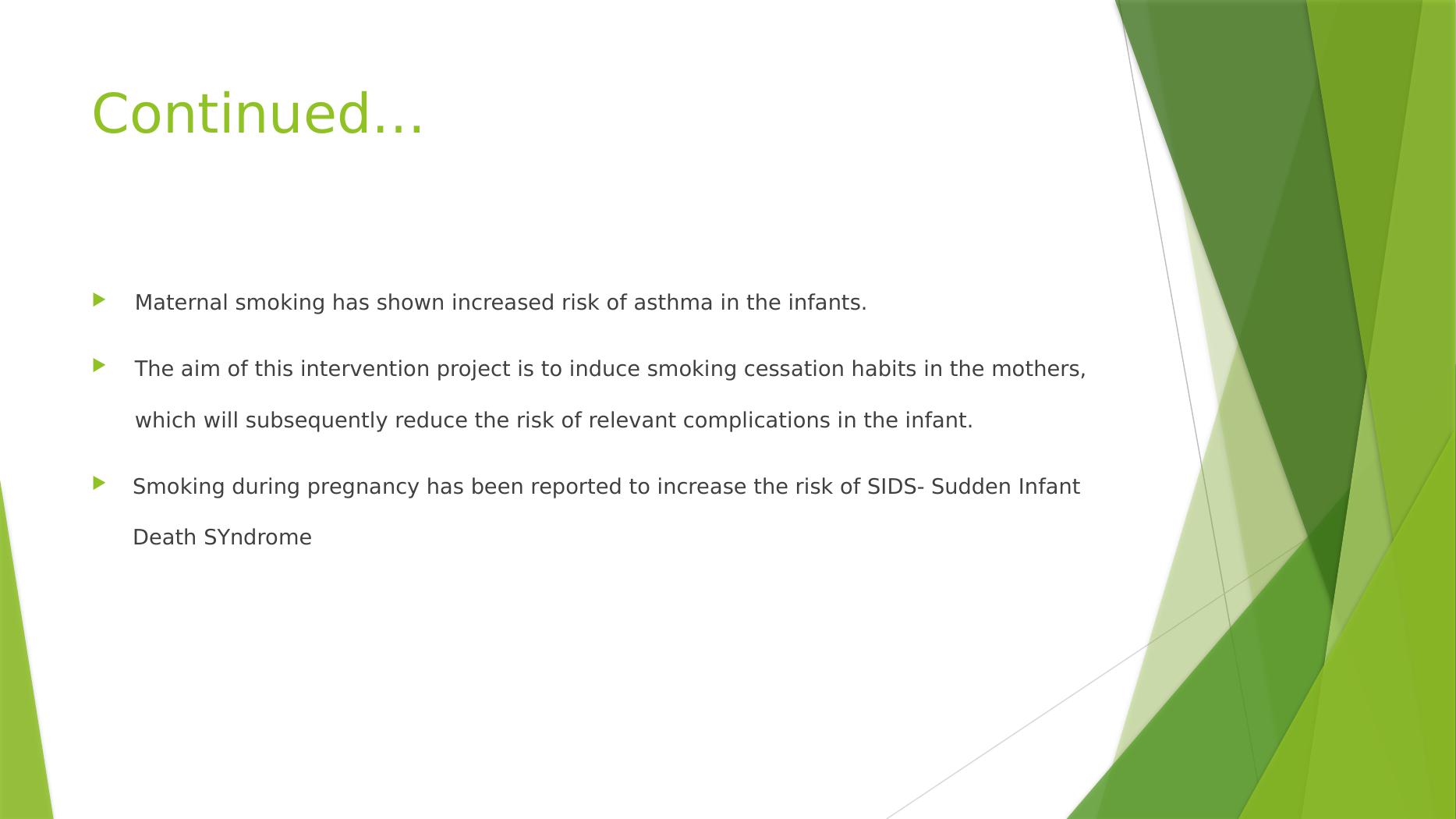 Continued…

Maternal smoking has shown increased risk of asthma in the infants.

The aim of this intervention project is to induce smoking cessation habits in the mothers, which will subsequently reduce the risk of relevant complications in the infant.

Smoking during pregnancy has been reported to increase the risk of SIDS- Sudden Infant Death SYndrome